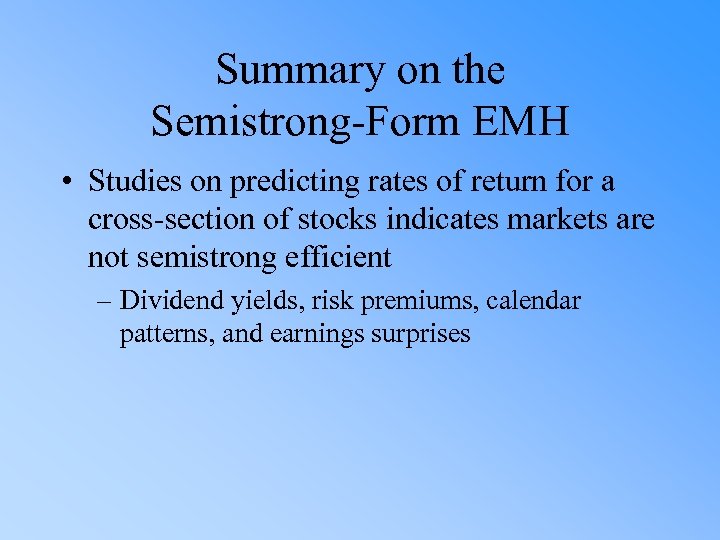 Summary on the Semistrong-Form EMH

• Studies on predicting rates of return for a cross-section of stocks indicates markets are not semistrong efficient

– Dividend yields, risk premiums, calendar patterns, and earnings surprises